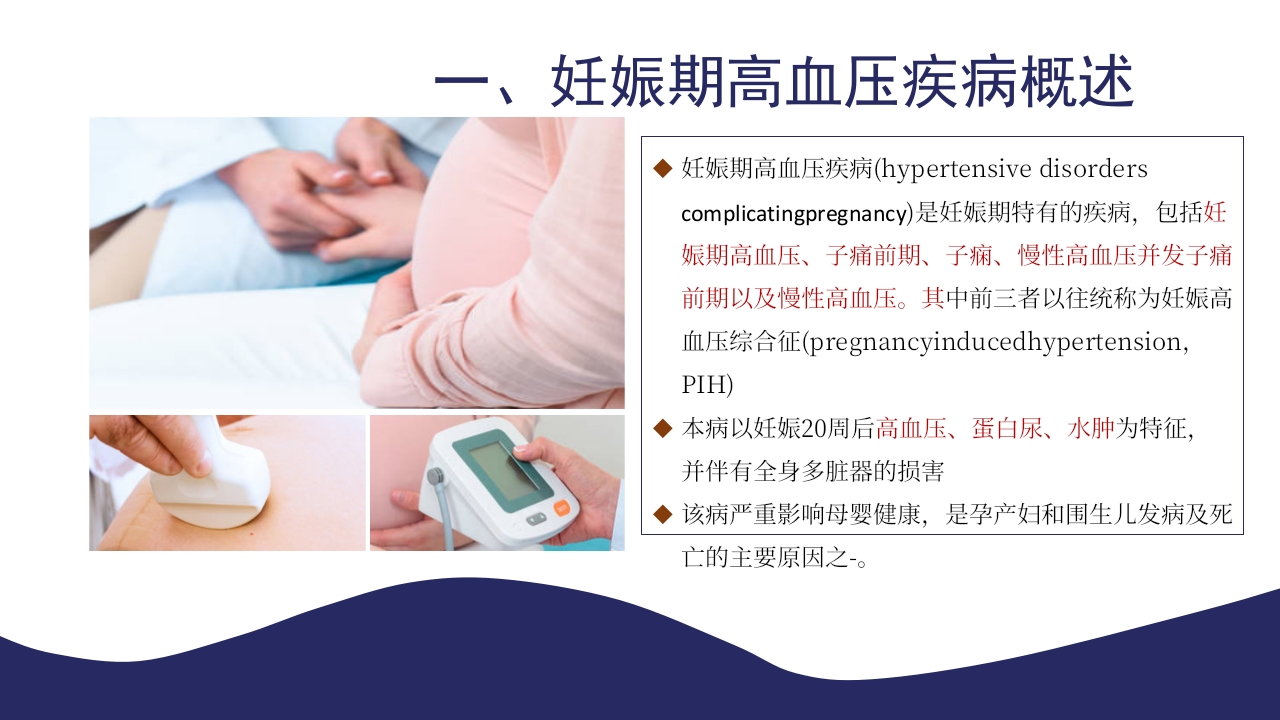 一、妊娠期高血压疾病概述

◆ 妊娠期高血压疾病(hypertensive disorders complicatingpregnancy)是妊娠期特有的疾病，包括妊娠期高血压、子痫前期、子痫、慢性高血压并发子痫前期以及慢性高血压。其中前三者以往统称为妊娠高血压综合征(pregnancyinducedhypertension, PIH)

◆ 本病以妊娠20周后高血压、蛋白尿、水肿为特征，并伴有全身多脏器的损害

◆ 该病严重影响母婴健康，是孕产妇和围生儿发病及死亡的主要原因之-。